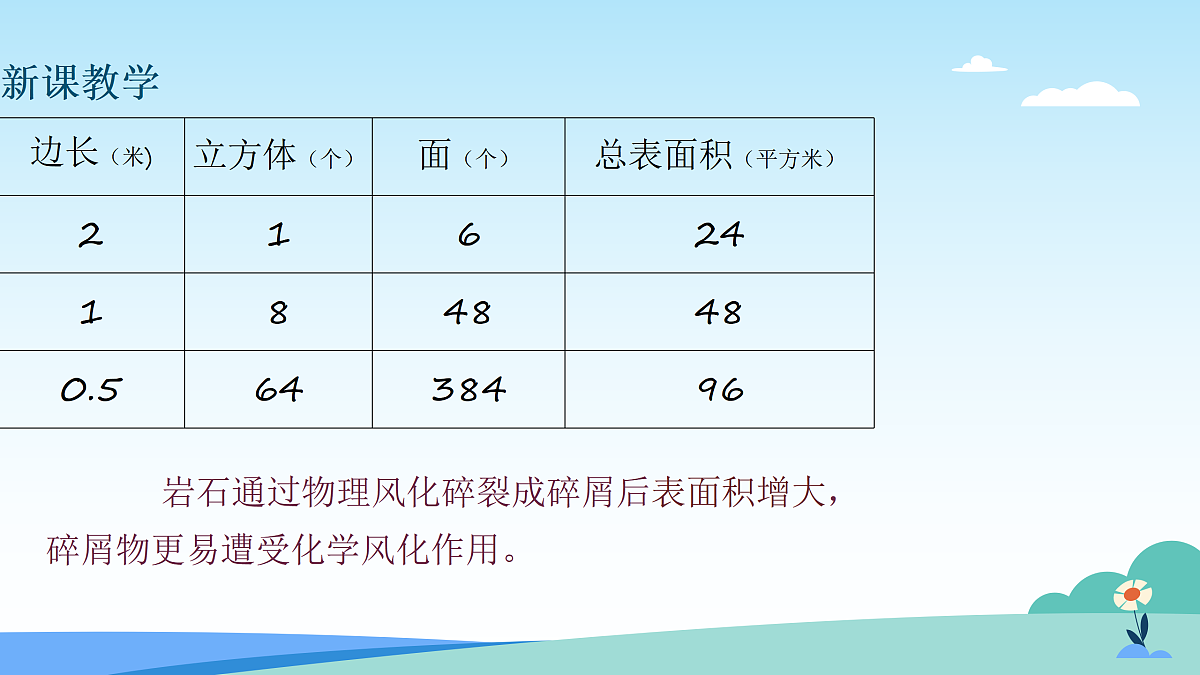 新课教学

| 边长（米） | 立方体（个） | 面（个） | 总表面积（平方米） |
|---|---|---|---|
| 2 | 1 | 6 | 24 |
| 1 | 8 | 48 | 48 |
| 0.5 | 64 | 384 | 96 |

岩石通过物理风化碎裂成碎屑后表面积增大，碎屑物更易遭受化学风化作用。